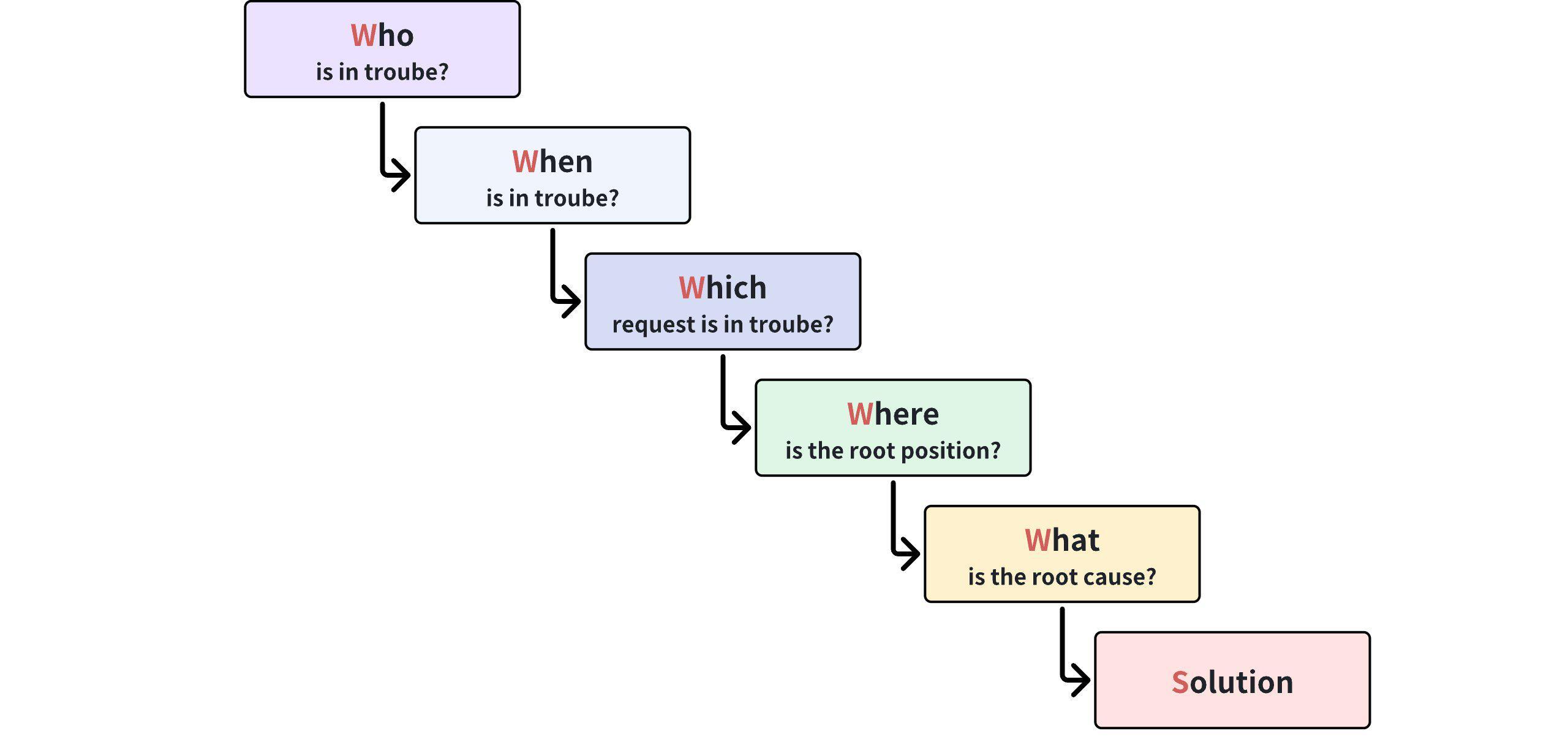 Who
is in troube?

When
is in troube?

Which
request is in troube?

Where
is the root position?

What
is the root cause?

Solution